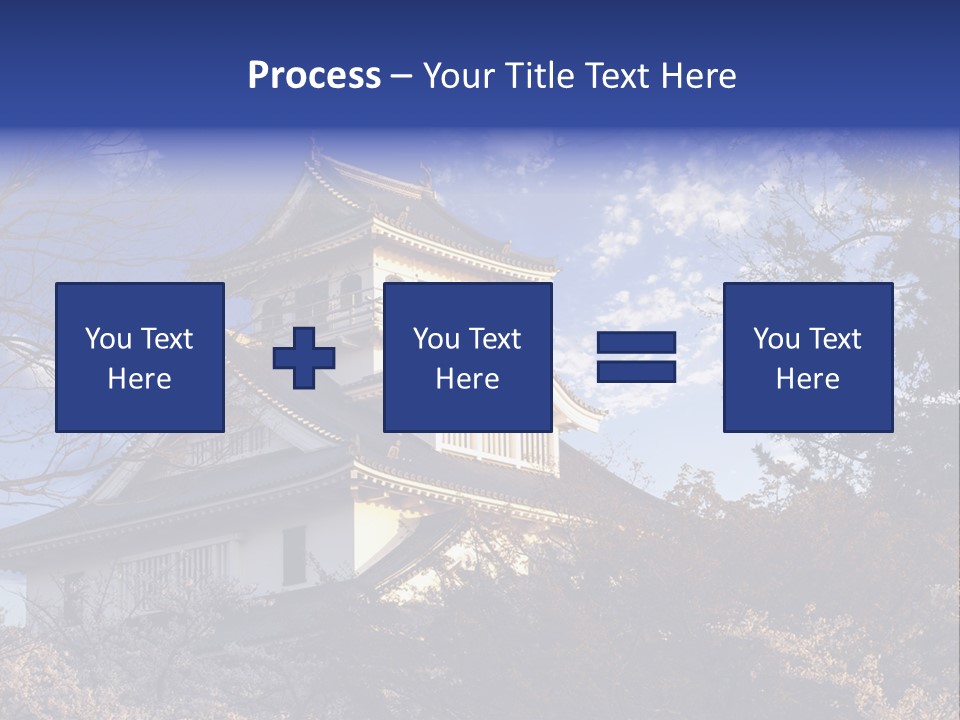 Process – Your Title Text Here

You Text Here

You Text Here

You Text Here